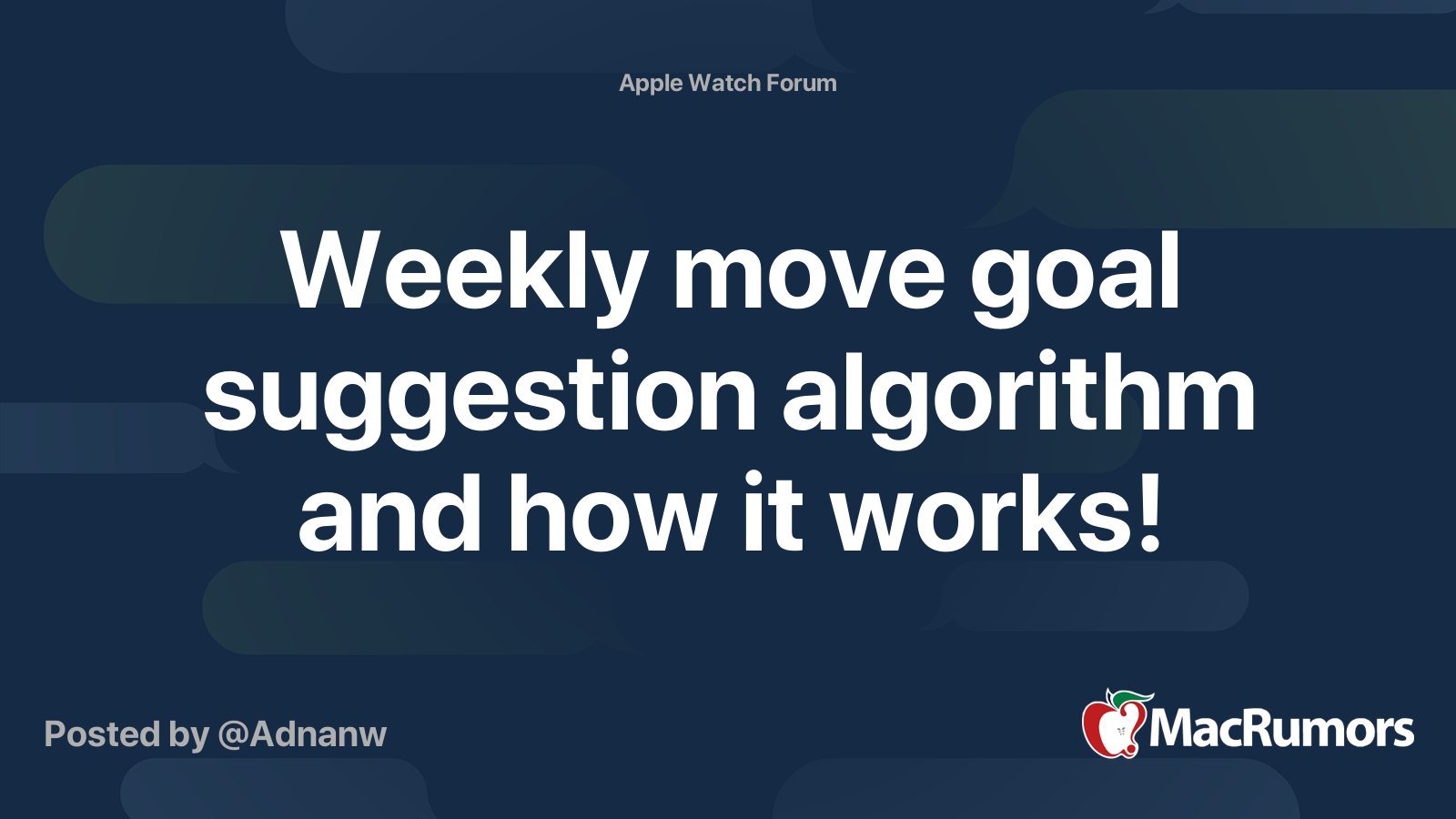 Apple Watch Forum

Weekly move goal suggestion algorithm and how it works!

Posted by @Adnanw

MacRumors